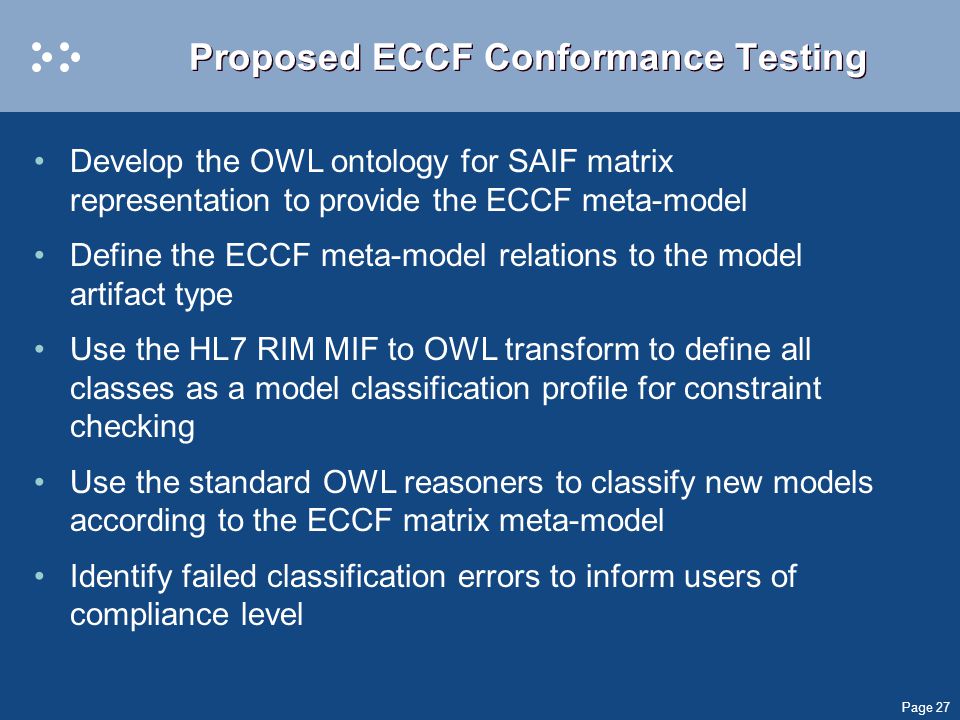 Proposed ECCF Conformance Testing

• Develop the OWL ontology for SAIF matrix representation to provide the ECCF meta-model

• Define the ECCF meta-model relations to the model artifact type

• Use the HL7 RIM MIF to OWL transform to define all classes as a model classification profile for constraint checking

• Use the standard OWL reasoners to classify new models according to the ECCF matrix meta-model

• Identify failed classification errors to inform users of compliance level

Page 27